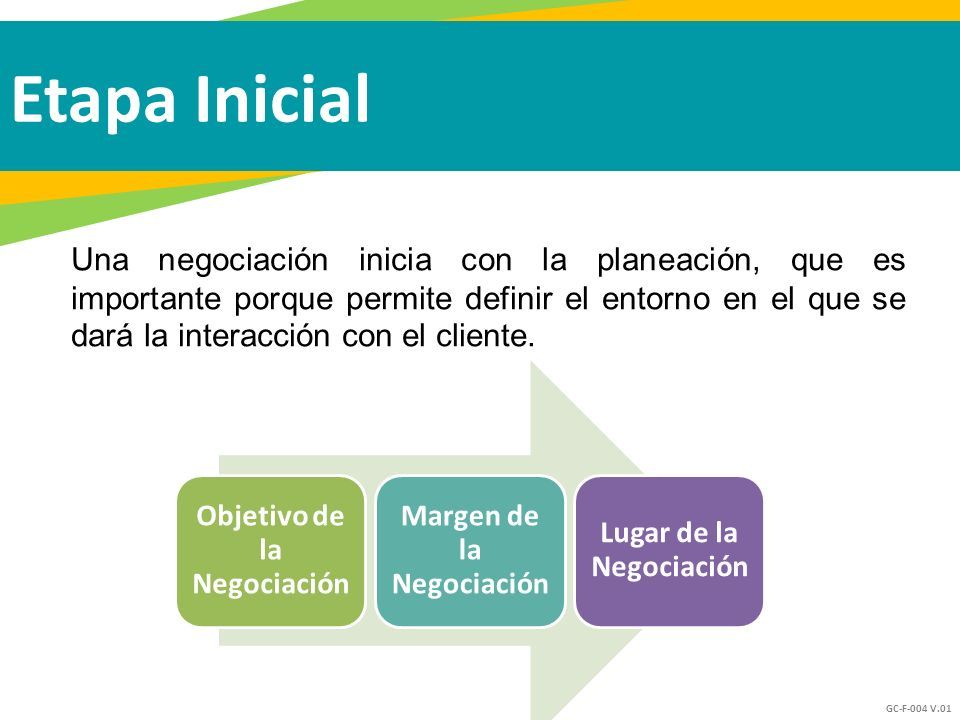 Etapa Inicial

Una negociación inicia con la planeación, que es importante porque permite definir el entorno en el que se dará la interacción con el cliente.

Objetivo de la Negociación

Margen de la Negociación

Lugar de la Negociación

GC-F-004 V.01